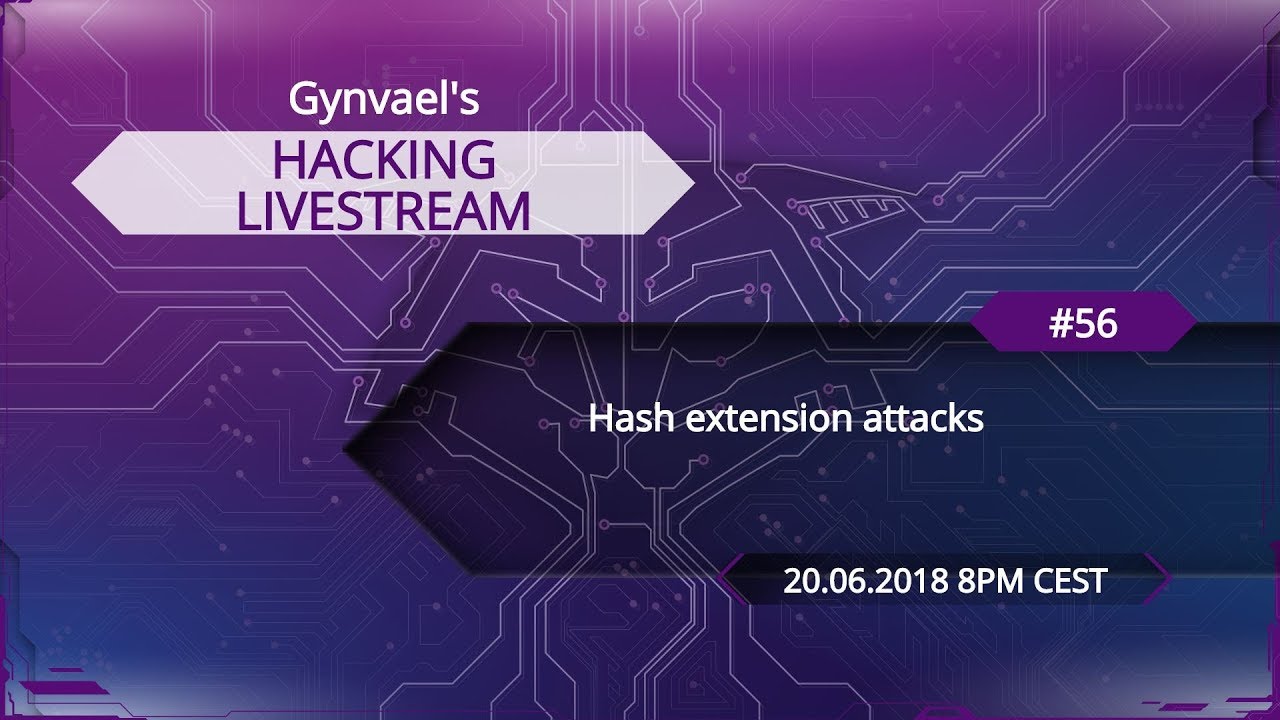 Gynvael's
HACKING
LIVESTREAM

#56

Hash extension attacks

20.06.2018 8PM CEST